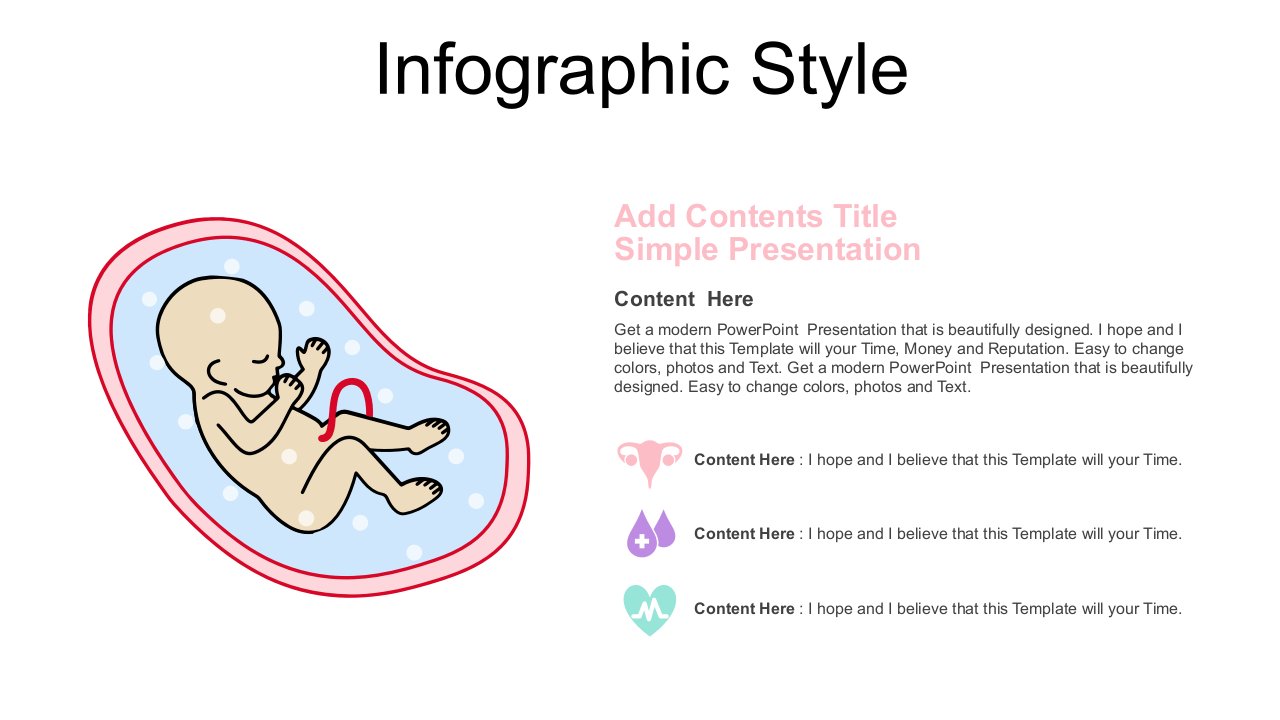 Infographic Style

Add Contents Title
Simple Presentation

Content Here

Get a modern PowerPoint Presentation that is beautifully designed. I hope and I believe that this Template will your Time, Money and Reputation. Easy to change colors, photos and Text. Get a modern PowerPoint Presentation that is beautifully designed. Easy to change colors, photos and Text.

Content Here : I hope and I believe that this Template will your Time.

Content Here : I hope and I believe that this Template will your Time.

Content Here : I hope and I believe that this Template will your Time.